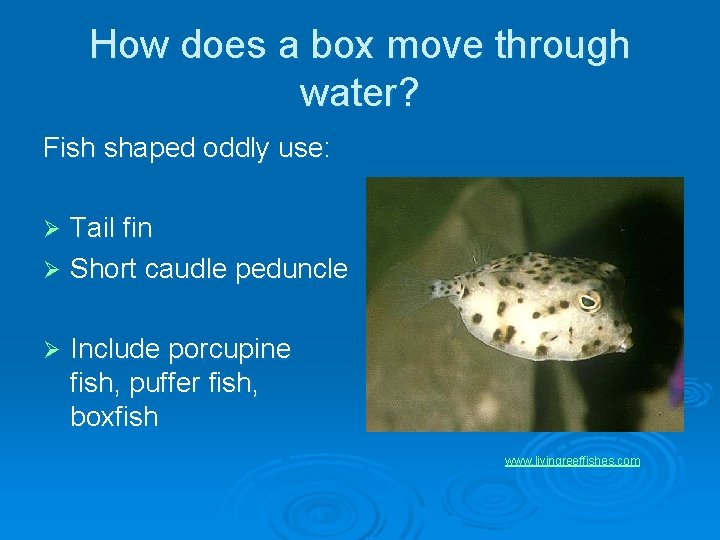 How does a box move through water?

Fish shaped oddly use:

➢ Tail fin
➢ Short caudle peduncle

➢ Include porcupine fish, puffer fish, boxfish

www.livingreeffishes.com